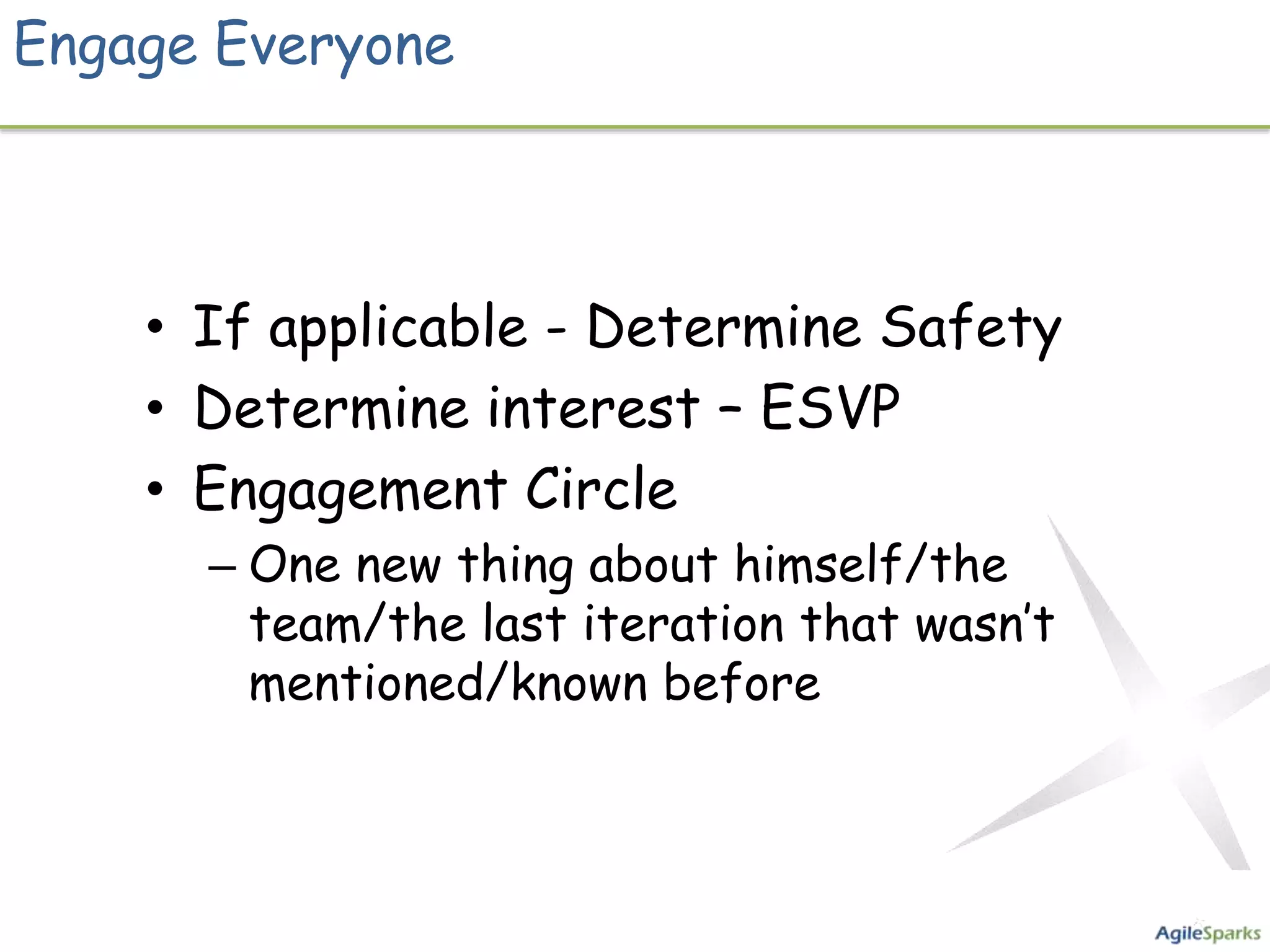 Engage Everyone

• If applicable - Determine Safety
• Determine interest – ESVP
• Engagement Circle
– One new thing about himself/the team/the last iteration that wasn't mentioned/known before

AgileSparks